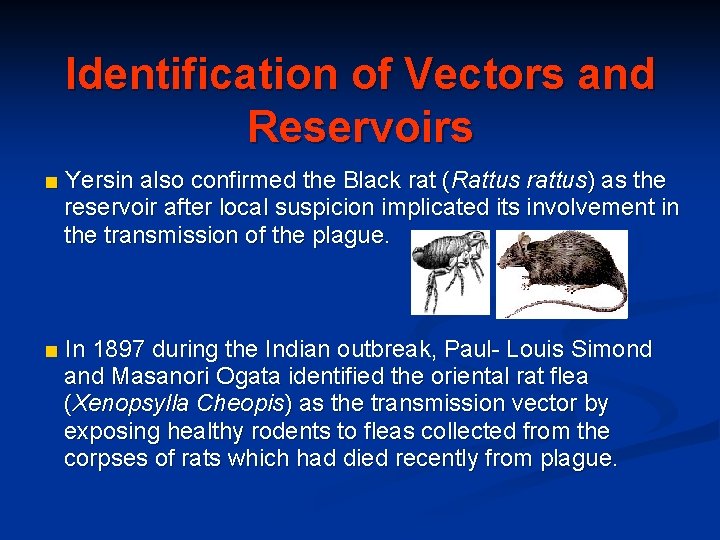 Identification of Vectors and Reservoirs

Yersin also confirmed the Black rat (Rattus rattus) as the reservoir after local suspicion implicated its involvement in the transmission of the plague.

In 1897 during the Indian outbreak, Paul- Louis Simond and Masanori Ogata identified the oriental rat flea (Xenopsylla Cheopis) as the transmission vector by exposing healthy rodents to fleas collected from the corpses of rats which had died recently from plague.